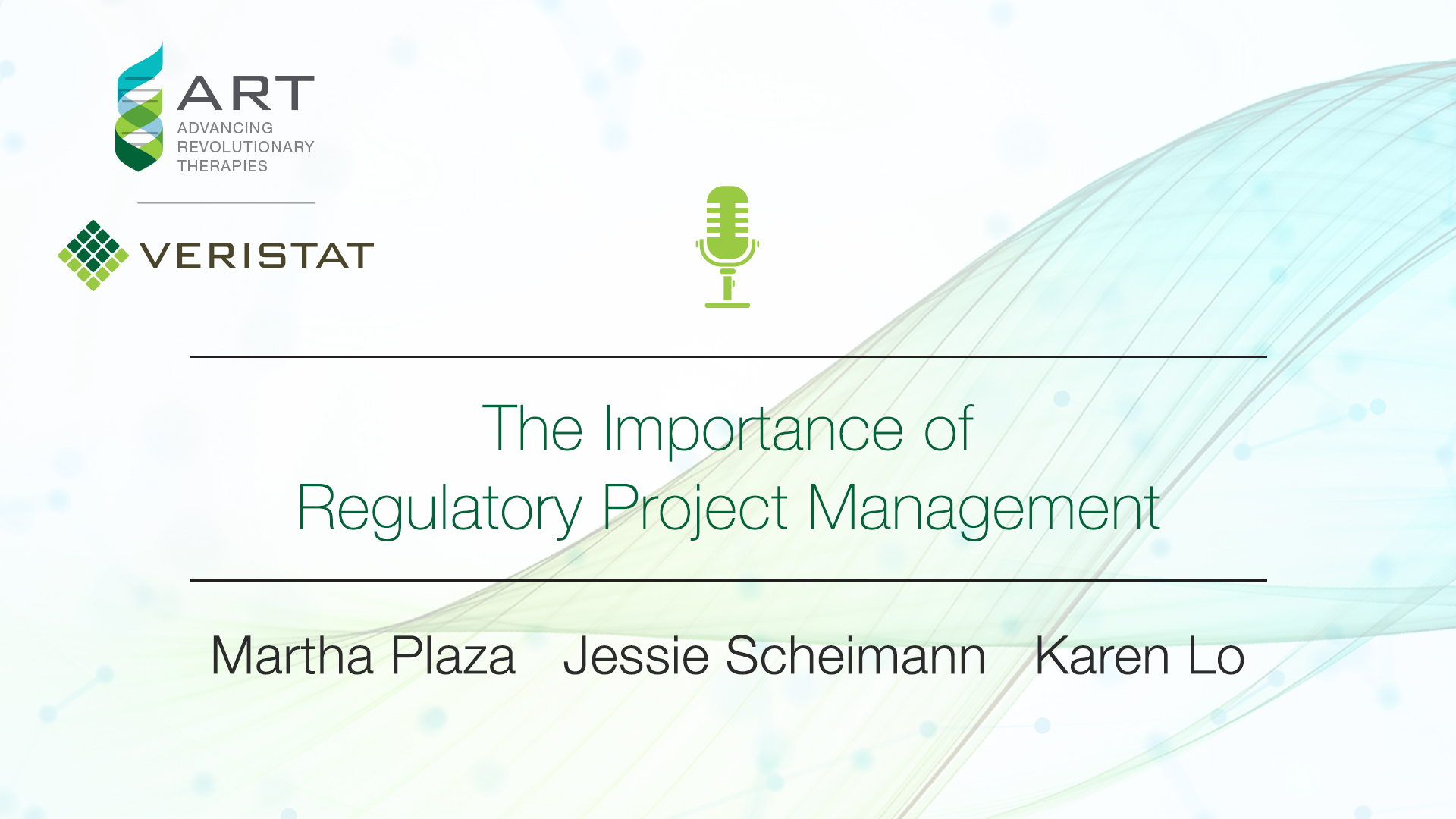 ART
ADVANCING REVOLUTIONARY THERAPIES

VERISTAT

The Importance of
Regulatory Project Management

Martha Plaza Jessie Scheimann Karen Lo